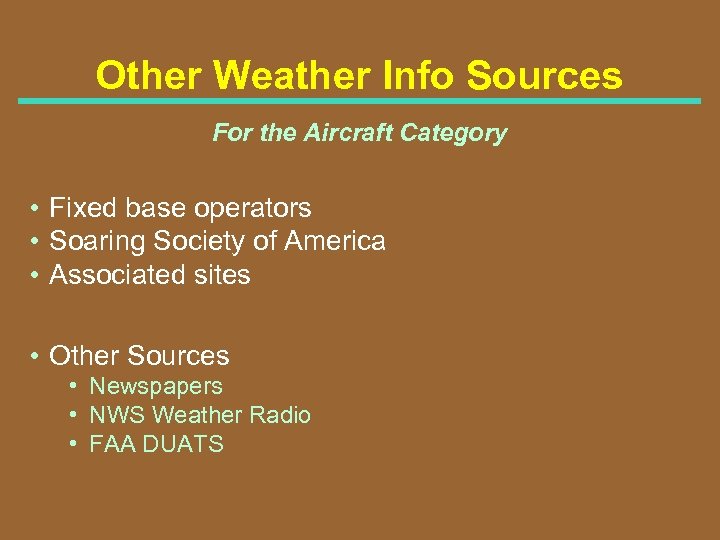 Other Weather Info Sources

For the Aircraft Category

• Fixed base operators
• Soaring Society of America
• Associated sites

• Other Sources
  • Newspapers
  • NWS Weather Radio
  • FAA DUATS